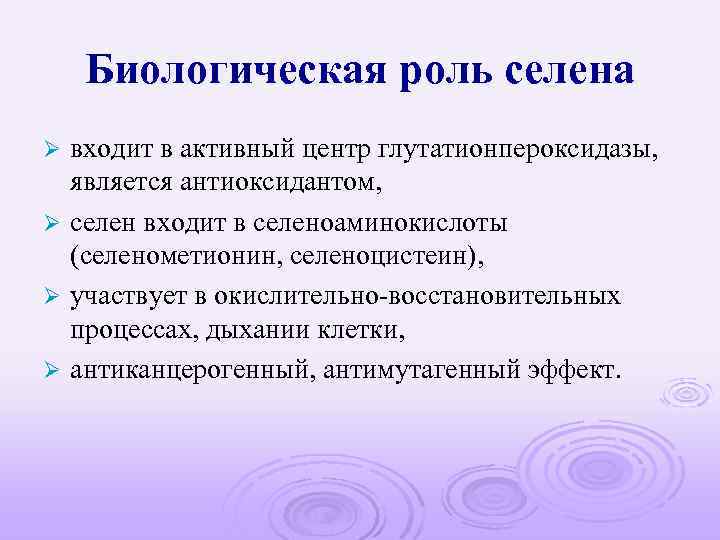 Биологическая роль селена

➢ входит в активный центр глутатионпероксидазы, является антиоксидантом,

➢ селен входит в селеноаминокислоты (селенометионин, селеноцистеин),

➢ участвует в окислительно-восстановительных процессах, дыхании клетки,

➢ антиканцерогенный, антимутагенный эффект.